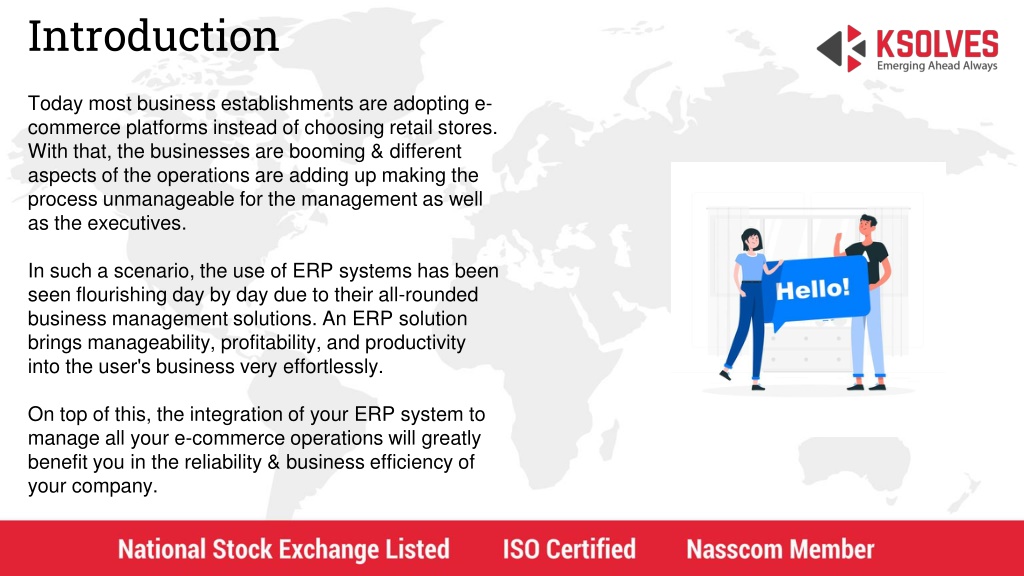 Introduction

KSOLVES
Emerging Ahead Always

Today most business establishments are adopting e-commerce platforms instead of choosing retail stores. With that, the businesses are booming & different aspects of the operations are adding up making the process unmanageable for the management as well as the executives.

In such a scenario, the use of ERP systems has been seen flourishing day by day due to their all-rounded business management solutions. An ERP solution brings manageability, profitability, and productivity into the user's business very effortlessly.

On top of this, the integration of your ERP system to manage all your e-commerce operations will greatly benefit you in the reliability & business efficiency of your company.

Hello!

National Stock Exchange Listed ISO Certified Nasscom Member